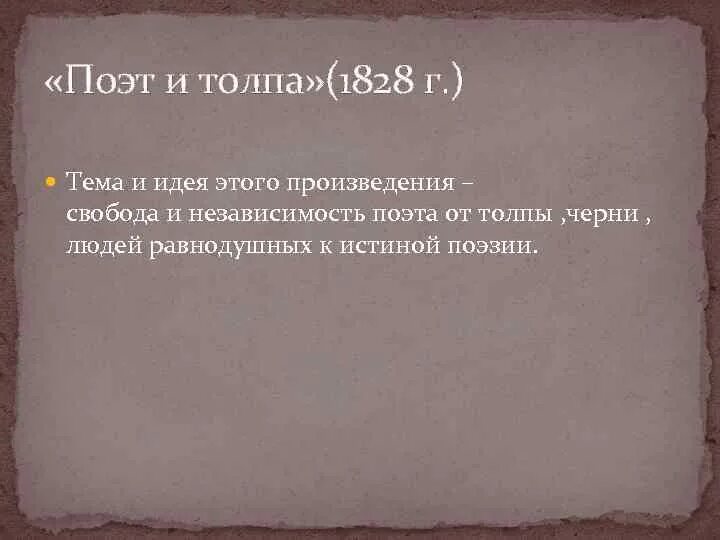 «Поэт и толпа»(1828 г.)

Тема и идея этого произведения – свобода и независимость поэта от толпы ,черни , людей равнодушных к истиной поэзии.